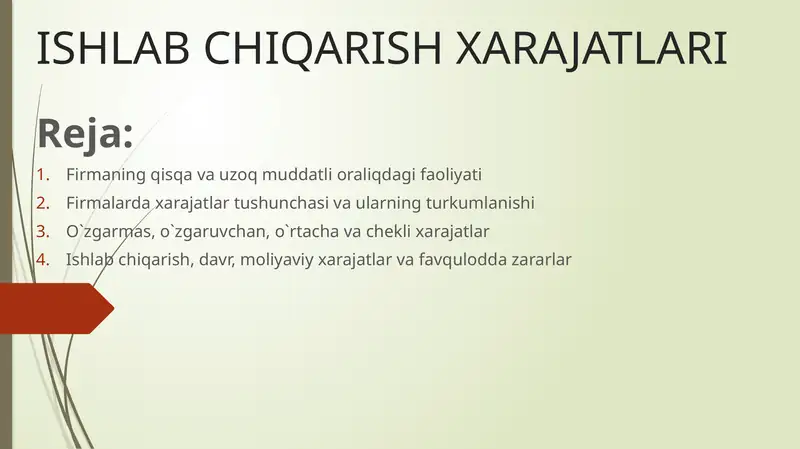 ISHLAB CHIQARISH XARAJATLARI

Reja:

1. Firmaning qisqa va uzoq muddatli oraliqdagi faoliyati
2. Firmalarda xarajatlar tushunchasi va ularning turkumlanishi
3. O`zgarmas, o`zgaruvchan, o`rtacha va chekli xarajatlar
4. Ishlab chiqarish, davr, moliyaviy xarajatlar va favqulodda zararlar